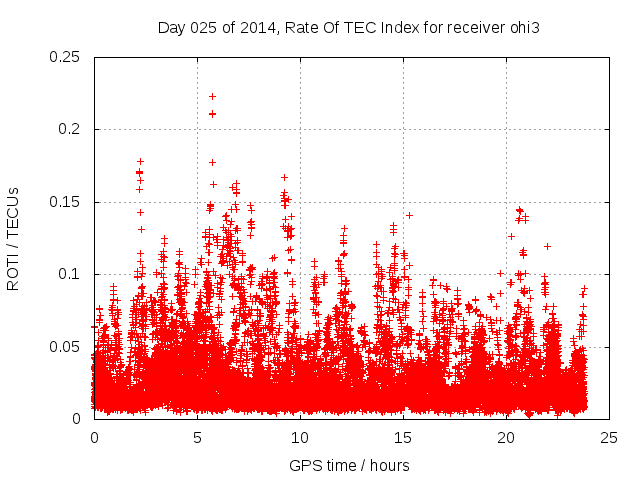 Day 025 of 2014, Rate Of TEC Index for receiver ohi3

ROTI / TECUs

0.25
0.2
0.15
0.1
0.05
0

0
5
10
15
20
25

GPS time / hours